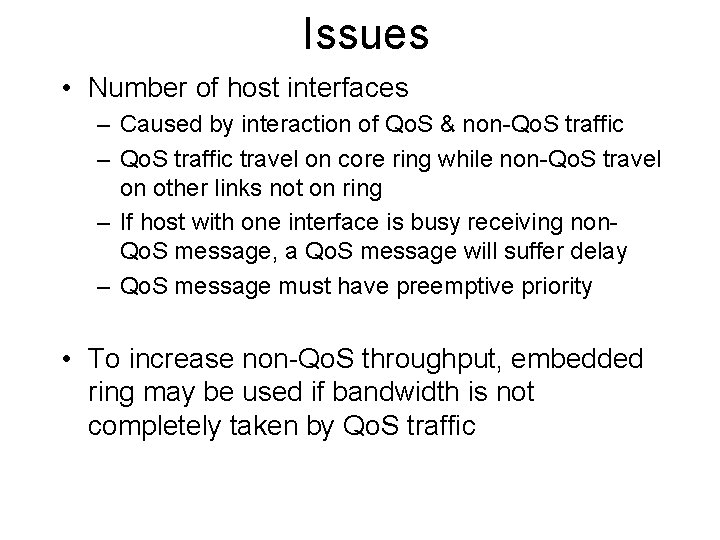 Issues

• Number of host interfaces
  – Caused by interaction of QoS & non-QoS traffic
  – QoS traffic travel on core ring while non-QoS travel on other links not on ring
  – If host with one interface is busy receiving non-QoS message, a QoS message will suffer delay
  – QoS message must have preemptive priority

• To increase non-QoS throughput, embedded ring may be used if bandwidth is not completely taken by QoS traffic